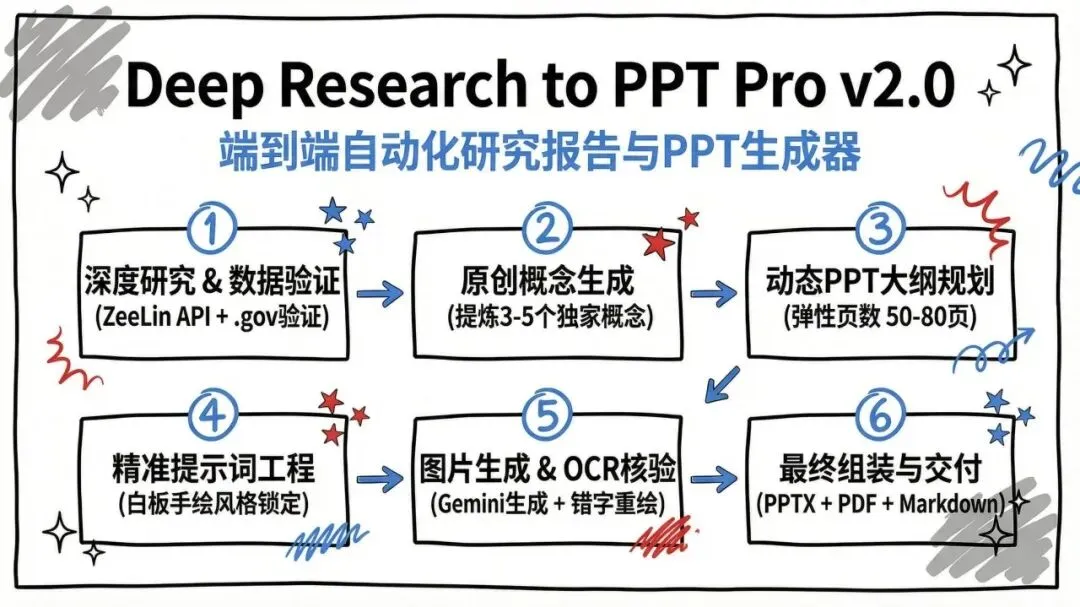 Deep Research to PPT Pro v2.0
端到端自动化研究报告与PPT生成器

①
深度研究 & 数据验证
(ZeeLin API + .gov验证)

②
原创概念生成
(提炼3-5个独家概念)

③
动态PPT大纲规划
(弹性页数 50-80页)

④
精准提示词工程
(白板手绘风格锁定)

⑤
图片生成 & OCR核验
(Gemini生成 + 错字重绘)

⑥
最终组装与交付
(PPTX + PDF + Markdown)